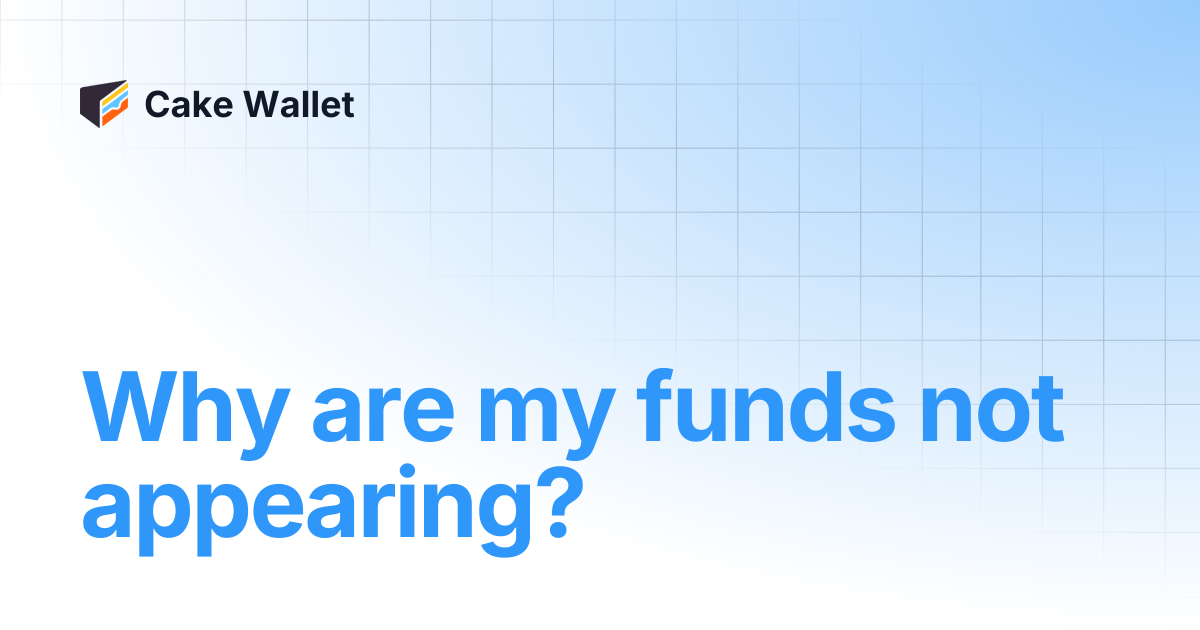 Cake Wallet

Why are my funds not appearing?